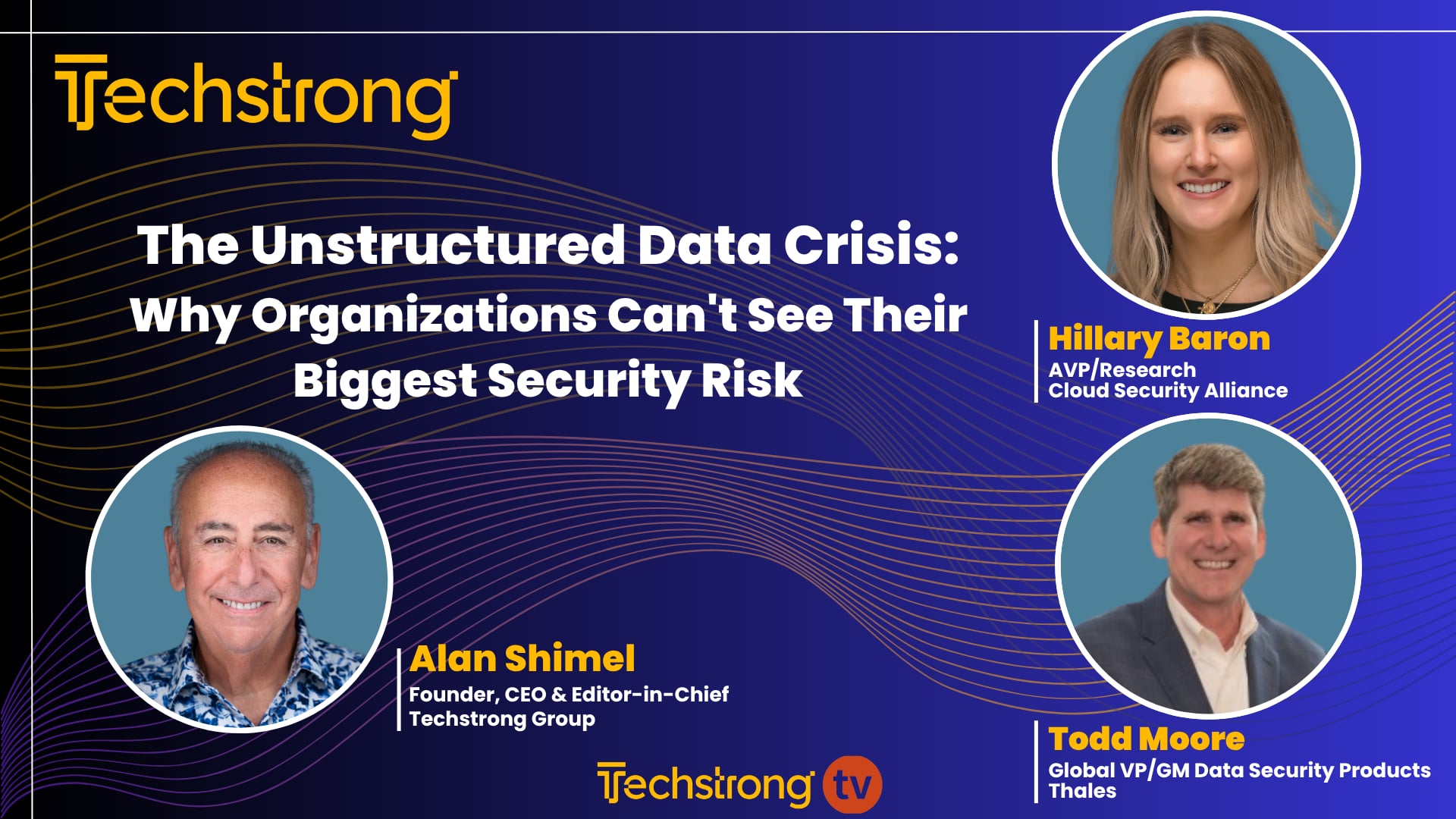 Techstrong

The Unstructured Data Crisis: Why Organizations Can't See Their Biggest Security Risk

Hillary Baron
AVP/Research
Cloud Security Alliance

Alan Shimel
Founder, CEO & Editor-in-Chief
Techstrong Group

Todd Moore
Global VP/GM Data Security Products
Thales

Techstrong tv